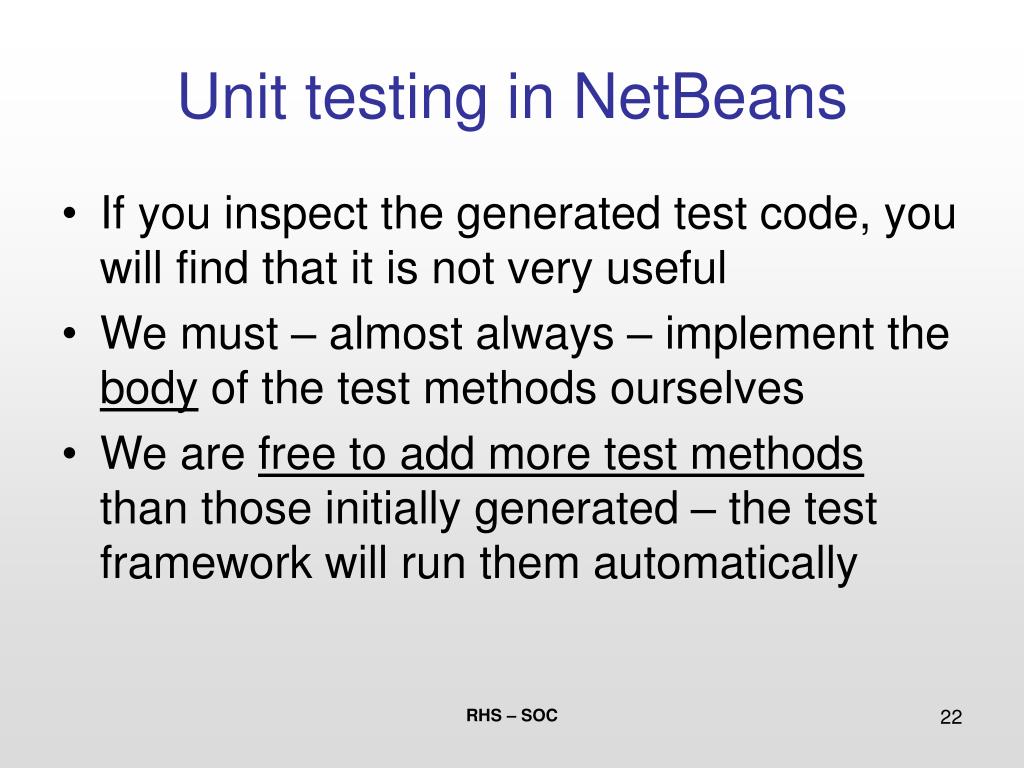 Unit testing in NetBeans

• If you inspect the generated test code, you will find that it is not very useful
• We must – almost always – implement the body of the test methods ourselves
• We are free to add more test methods than those initially generated – the test framework will run them automatically

RHS – SOC

22